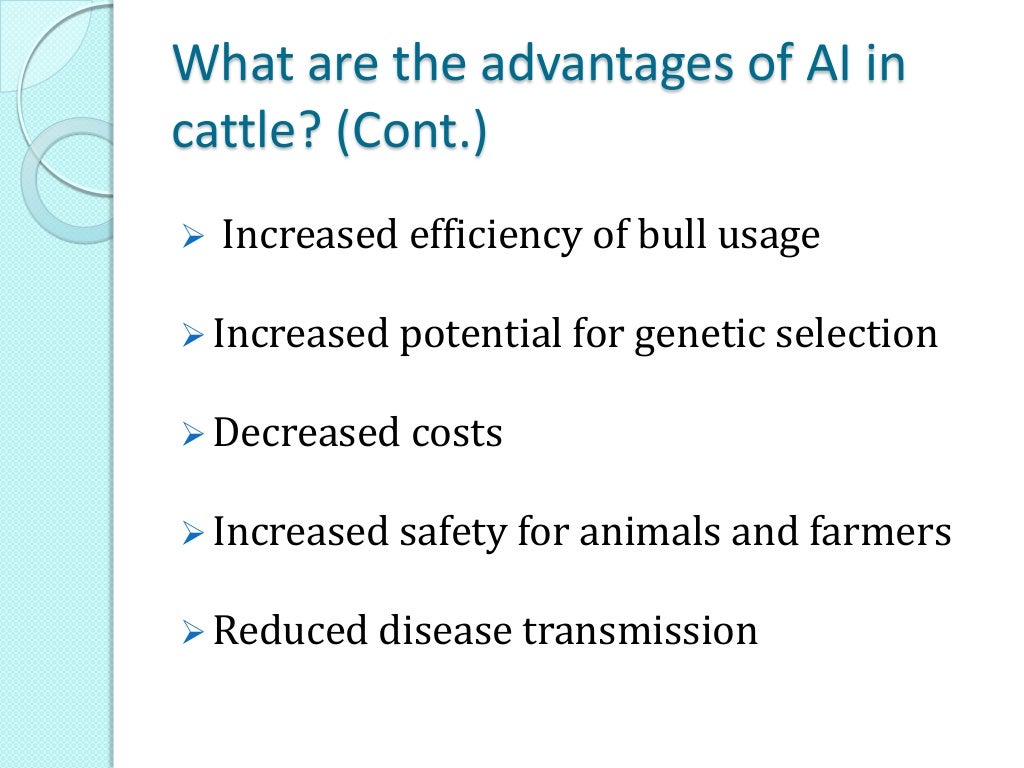 What are the advantages of AI in cattle? (Cont.)

➢ Increased efficiency of bull usage

➢ Increased potential for genetic selection

➢ Decreased costs

➢ Increased safety for animals and farmers

➢ Reduced disease transmission